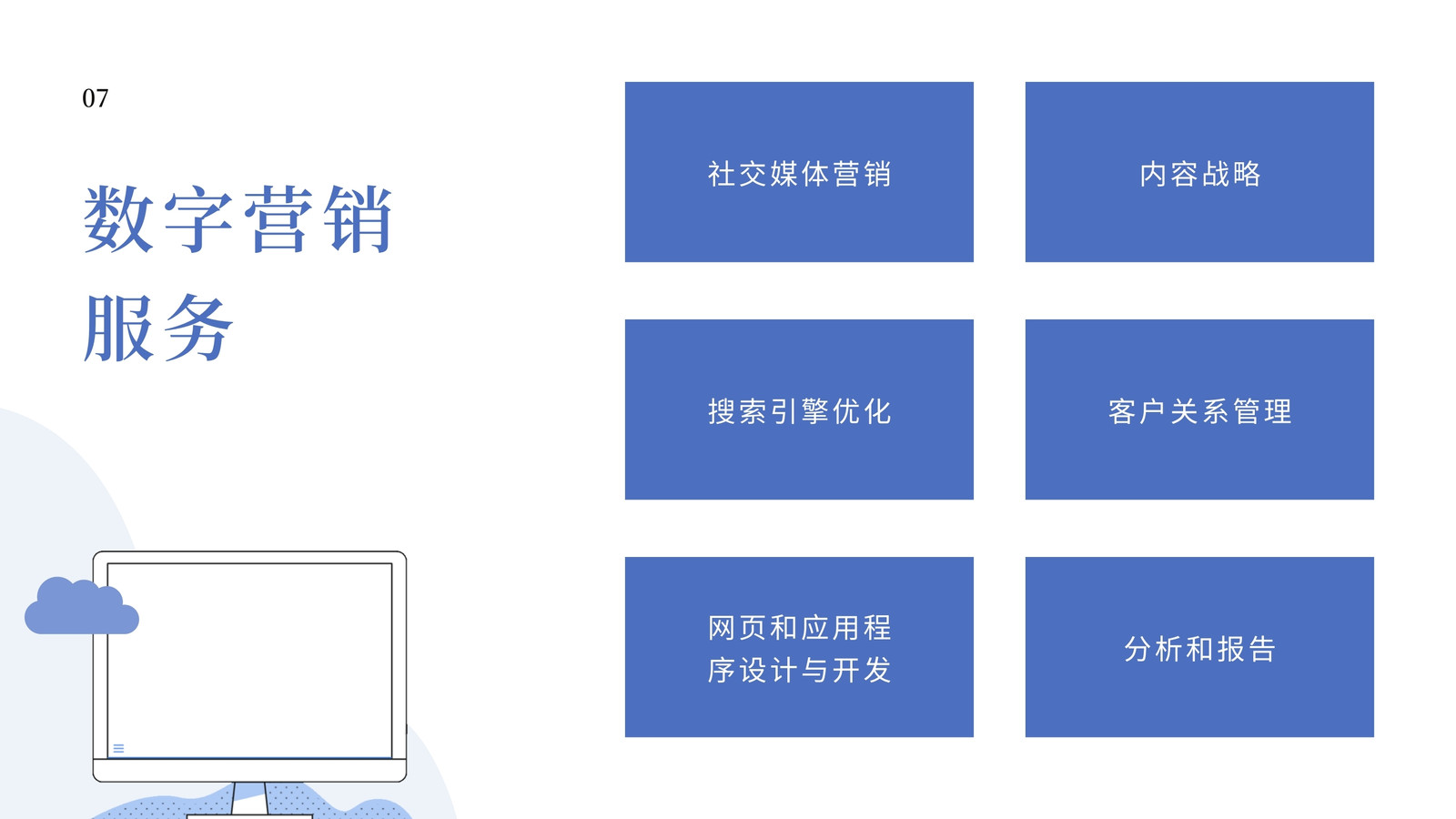 07

数字营销服务

社交媒体营销

内容战略

搜索引擎优化

客户关系管理

网页和应用程序设计与开发

分析和报告